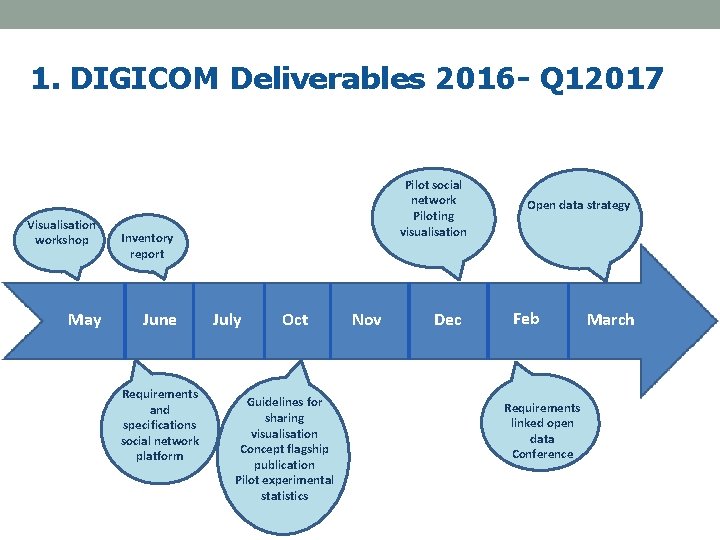 1. DIGICOM Deliverables 2016- Q12017

Visualisation workshop

Inventory report

Pilot social network
Piloting visualisation

Open data strategy

May
June
July
Oct
Nov
Dec
Feb
March

Requirements and specifications social network platform

Guidelines for sharing visualisation
Concept flagship publication
Pilot experimental statistics

Requirements linked open data
Conference